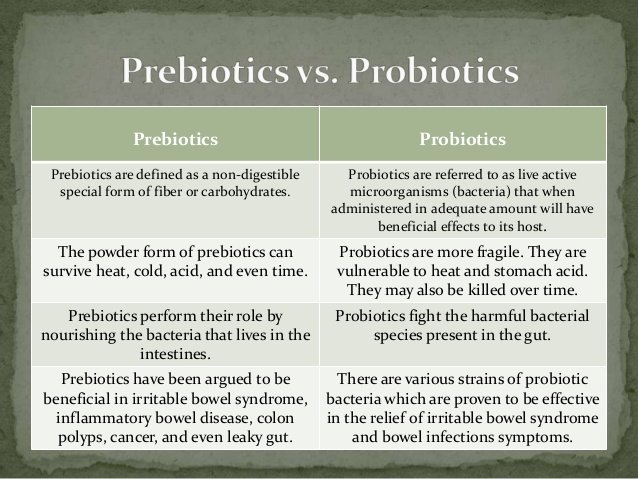 Prebiotics vs. Probiotics

| Prebiotics | Probiotics |
|---|---|
| Prebiotics are defined as a non-digestible special form of fiber or carbohydrates. | Probiotics are referred to as live active microorganisms (bacteria) that when administered in adequate amount will have beneficial effects to its host. |
| The powder form of prebiotics can survive heat, cold, acid, and even time. | Probiotics are more fragile. They are vulnerable to heat and stomach acid. They may also be killed over time. |
| Prebiotics perform their role by nourishing the bacteria that lives in the intestines. | Probiotics fight the harmful bacterial species present in the gut. |
| Prebiotics have been argued to be beneficial in irritable bowel syndrome, inflammatory bowel disease, colon polyps, cancer, and even leaky gut. | There are various strains of probiotic bacteria which are proven to be effective in the relief of irritable bowel syndrome and bowel infections symptoms. |